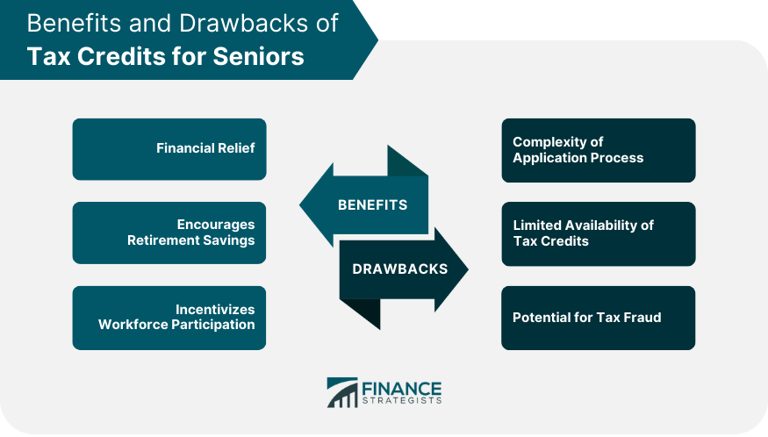 Benefits and Drawbacks of
Tax Credits for Seniors

Financial Relief

Encourages Retirement Savings

Incentivizes Workforce Participation

BENEFITS

DRAWBACKS

Complexity of Application Process

Limited Availability of Tax Credits

Potential for Tax Fraud

FINANCE STRATEGISTS